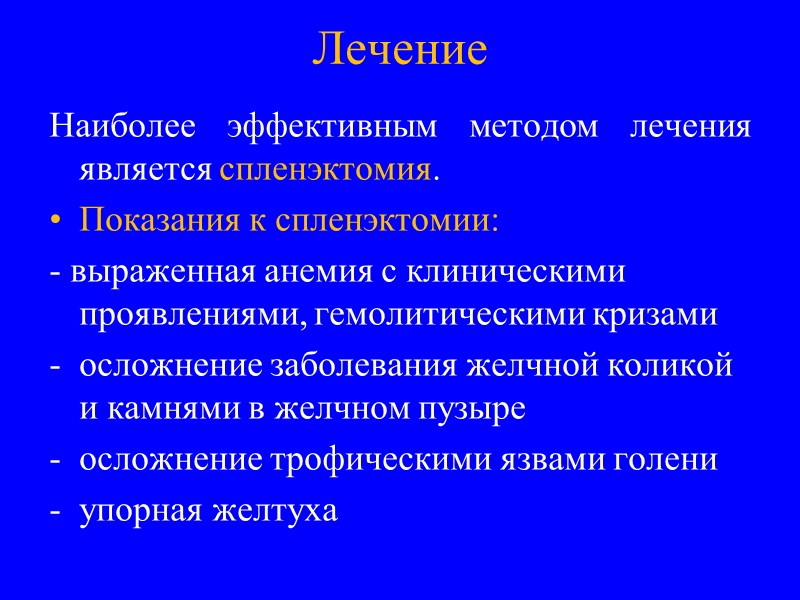 Лечение

Наиболее эффективным методом лечения является спленэктомия.

• Показания к спленэктомии:

- выраженная анемия с клиническими проявлениями, гемолитическими кризами

- осложнение заболевания желчной коликой и камнями в желчном пузыре

- осложнение трофическими язвами голени

- упорная желтуха